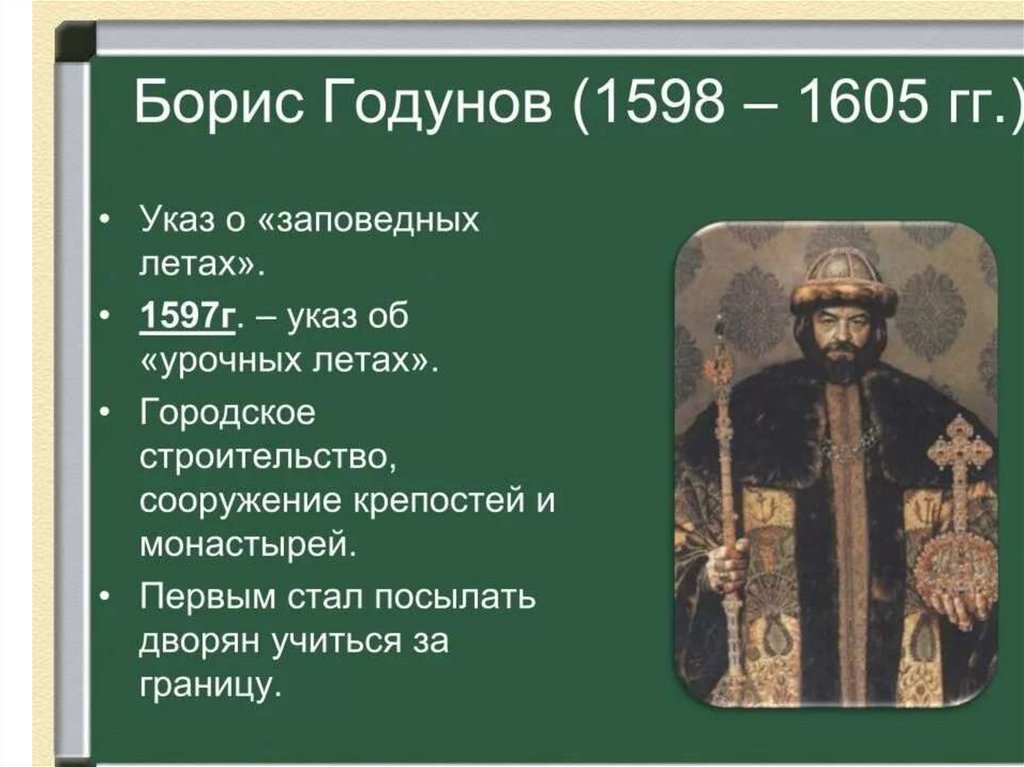 Борис Годунов (1598 – 1605 гг.)

• Указ о «заповедных летах».
• 1597г. – указ об «урочных летах».
• Городское строительство, сооружение крепостей и монастырей.
• Первым стал посылать дворян учиться за границу.